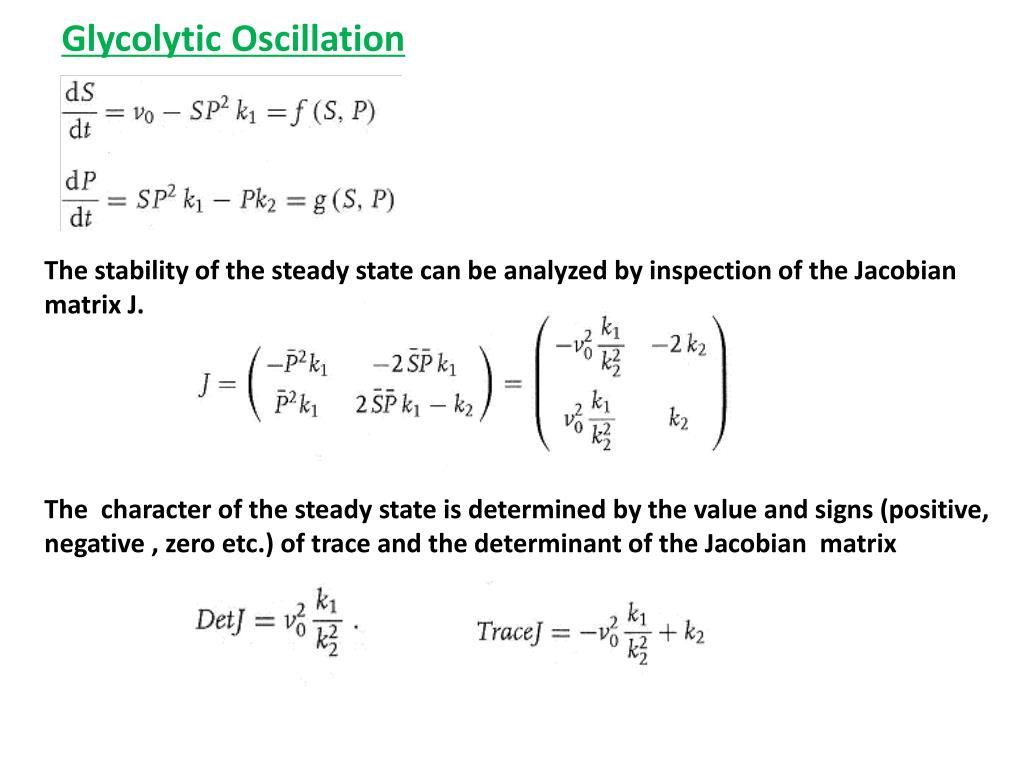 Glycolytic Oscillation

$\frac{dS}{dt} = v_0 - SP^2 k_1 = f(S, P)$

$\frac{dP}{dt} = SP^2 k_1 - Pk_2 = g(S, P)$

The stability of the steady state can be analyzed by inspection of the Jacobian matrix J.

$J = \begin{pmatrix} -\bar{P}^2 k_1 & -2\bar{S}\bar{P} k_1 \\ \bar{P}^2 k_1 & 2\bar{S}\bar{P} k_1 - k_2 \end{pmatrix} = \begin{pmatrix} -v_0^2 \frac{k_1}{k_2^2} & -2k_2 \\ v_0^2 \frac{k_1}{k_2^2} & k_2 \end{pmatrix}$

The character of the steady state is determined by the value and signs (positive, negative , zero etc.) of trace and the determinant of the Jacobian matrix

$DetJ = v_0^2 \frac{k_1}{k_2^2} \cdot$ $TraceJ = -v_0^2 \frac{k_1}{k_2^2} + k_2$